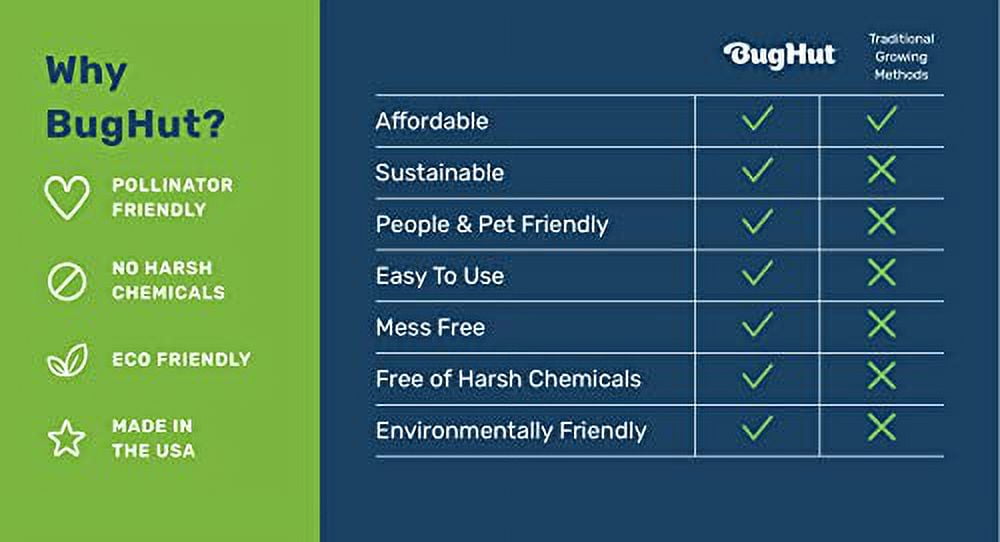 Why BugHut?

POLLINATOR FRIENDLY

NO HARSH CHEMICALS

ECO FRIENDLY

MADE IN THE USA

| | BugHut | Traditional Growing Methods |
|---|---|---|
| Affordable | ✓ | ✓ |
| Sustainable | ✓ | ✗ |
| People & Pet Friendly | ✓ | ✗ |
| Easy To Use | ✓ | ✗ |
| Mess Free | ✓ | ✗ |
| Free of Harsh Chemicals | ✓ | ✗ |
| Environmentally Friendly | ✓ | ✗ |